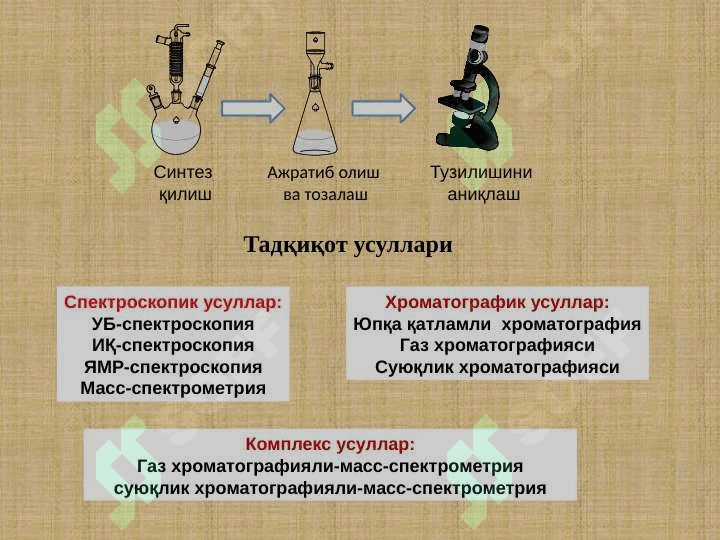 Синтез қилиш

Ажратиб олиш ва тозалаш

Тузилишини аниқлаш

Тадқиқот усуллари

Спектроскопик усуллар:
УБ-спектроскопия
ИҚ-спектроскопия
ЯМР-спектроскопия
Масс-спектрометрия

Хроматографик усуллар:
Юпқа қатламли хроматография
Газ хроматографияси
Суюқлик хроматографияси

Комплекс усуллар:
Газ хроматографияли-масс-спектрометрия
суюқлик хроматографияли-масс-спектрометрия